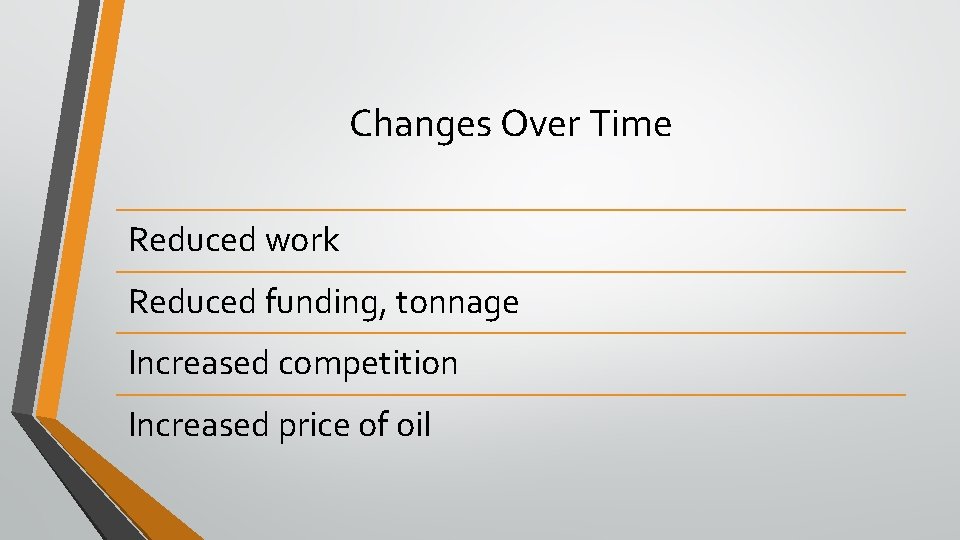 Changes Over Time

Reduced work

Reduced funding, tonnage

Increased competition

Increased price of oil